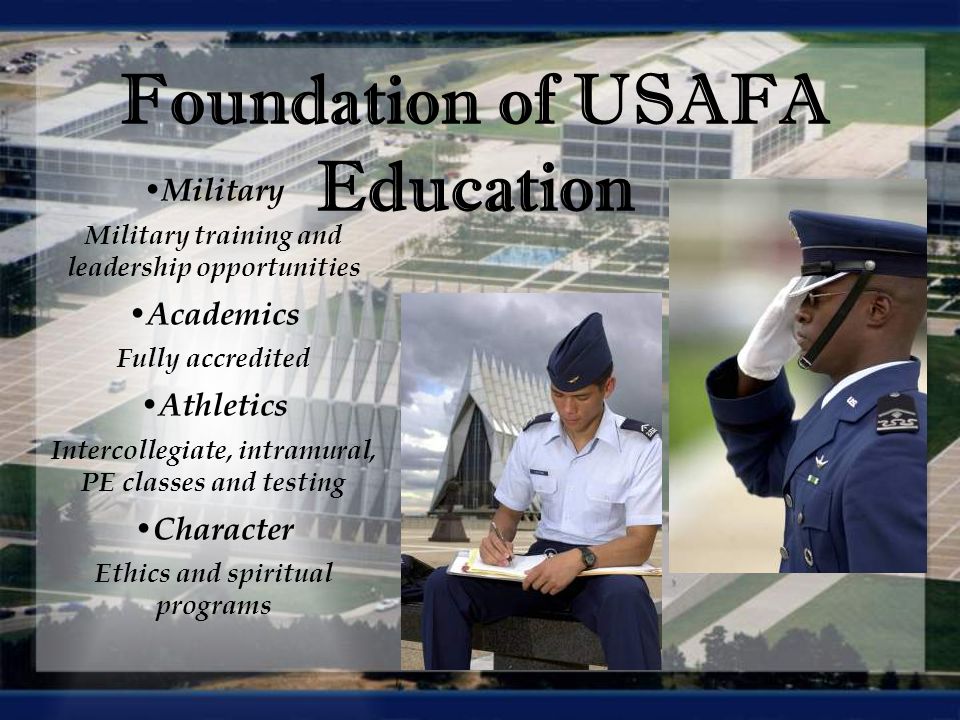 Foundation of USAFA Education

•Military
Military training and leadership opportunities

•Academics
Fully accredited

•Athletics
Intercollegiate, intramural, PE classes and testing

•Character
Ethics and spiritual programs